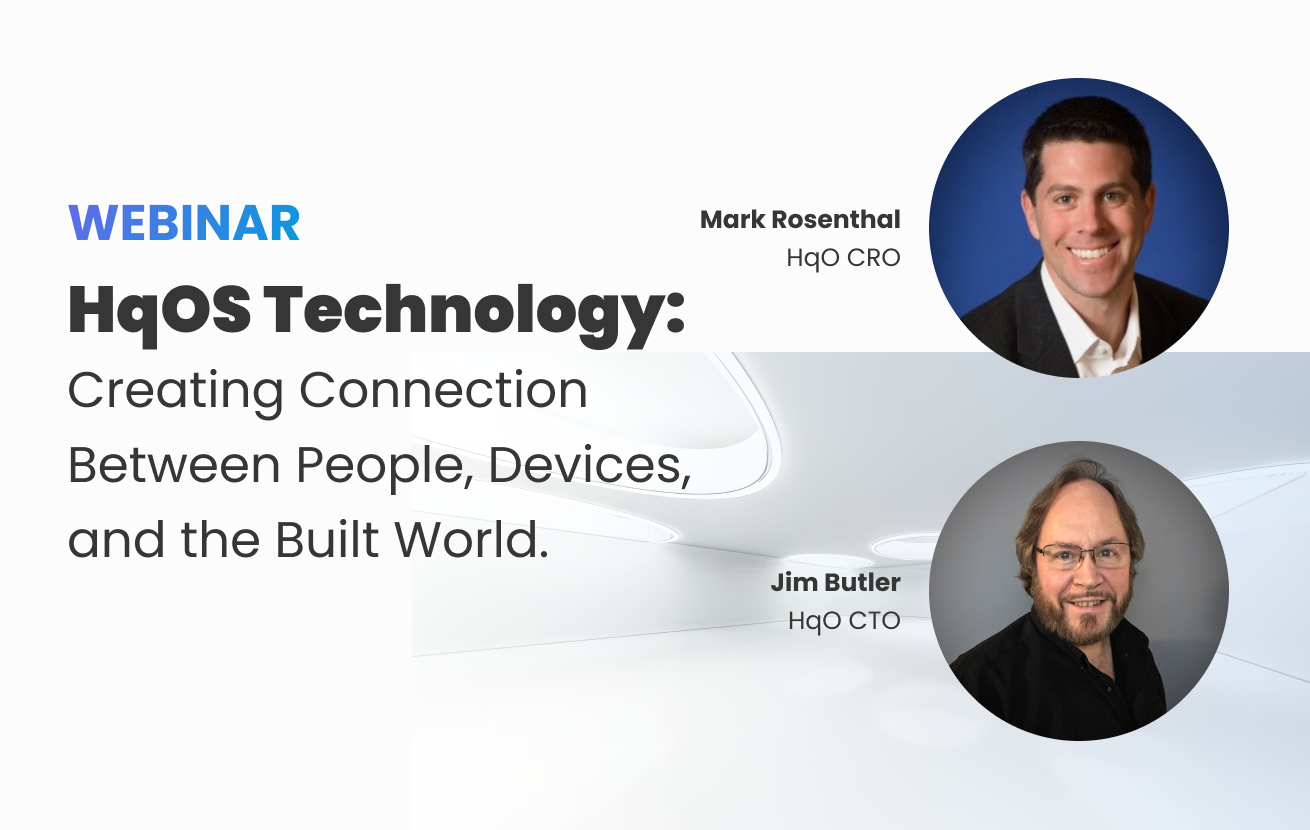 WEBINAR

HqOS Technology:

Creating Connection Between People, Devices, and the Built World.

Mark Rosenthal
HqO CRO

Jim Butler
HqO CTO